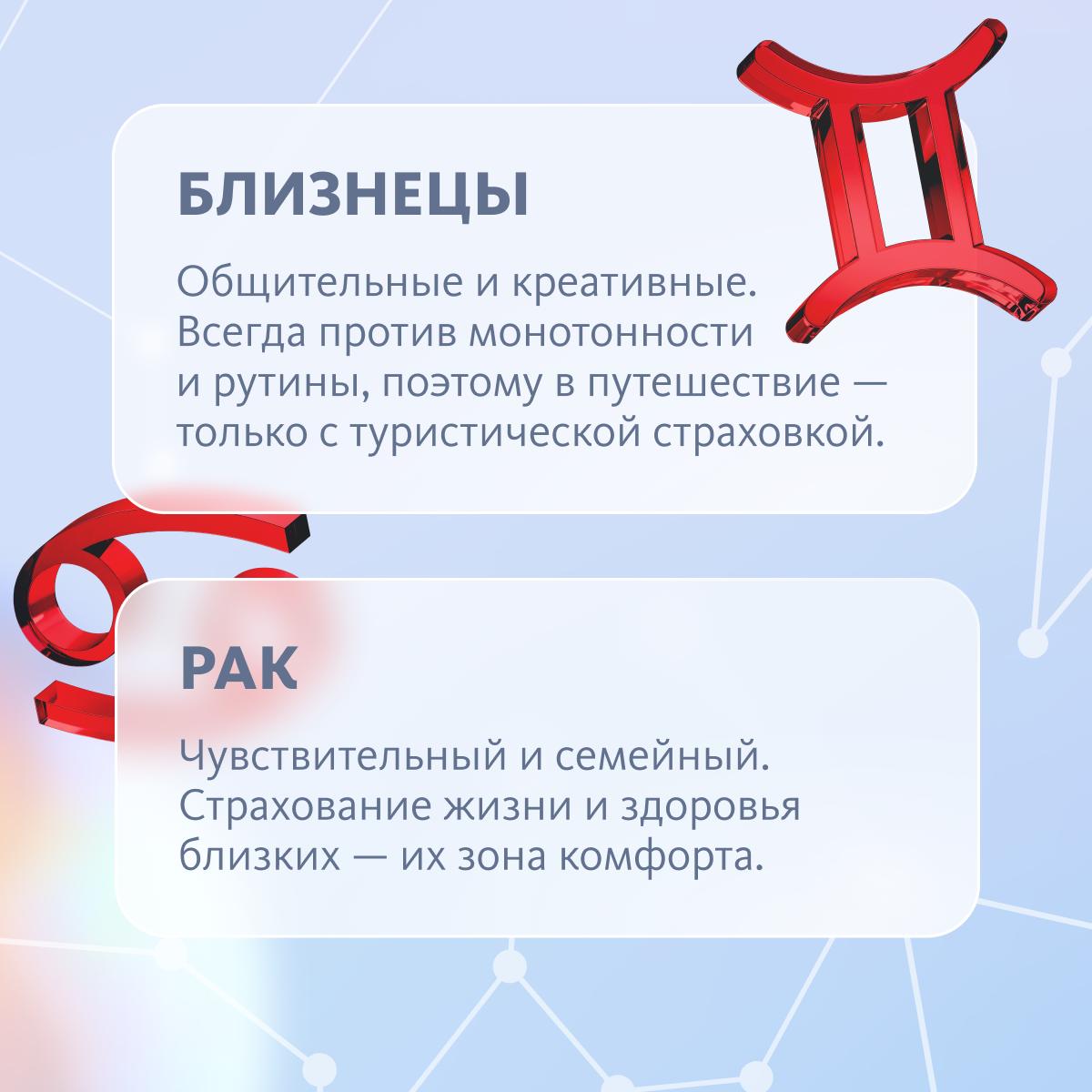 БЛИЗНЕЦЫ

Общительные и креативные. Всегда против монотонности и рутины, поэтому в путешествие — только с туристической страховкой.

РАК

Чувствительный и семейный. Страхование жизни и здоровья близких — их зона комфорта.